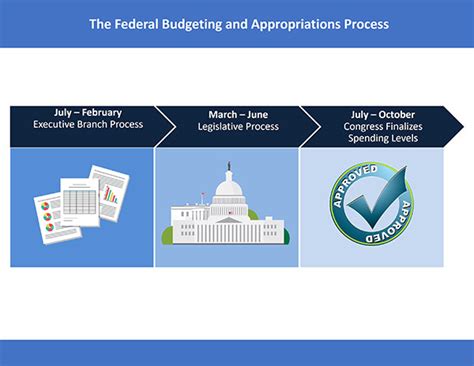 The Federal Budgeting and Appropriations Process

July – February
Executive Branch Process

March – June
Legislative Process

July – October
Congress Finalizes Spending Levels

APPROVED APPROVED